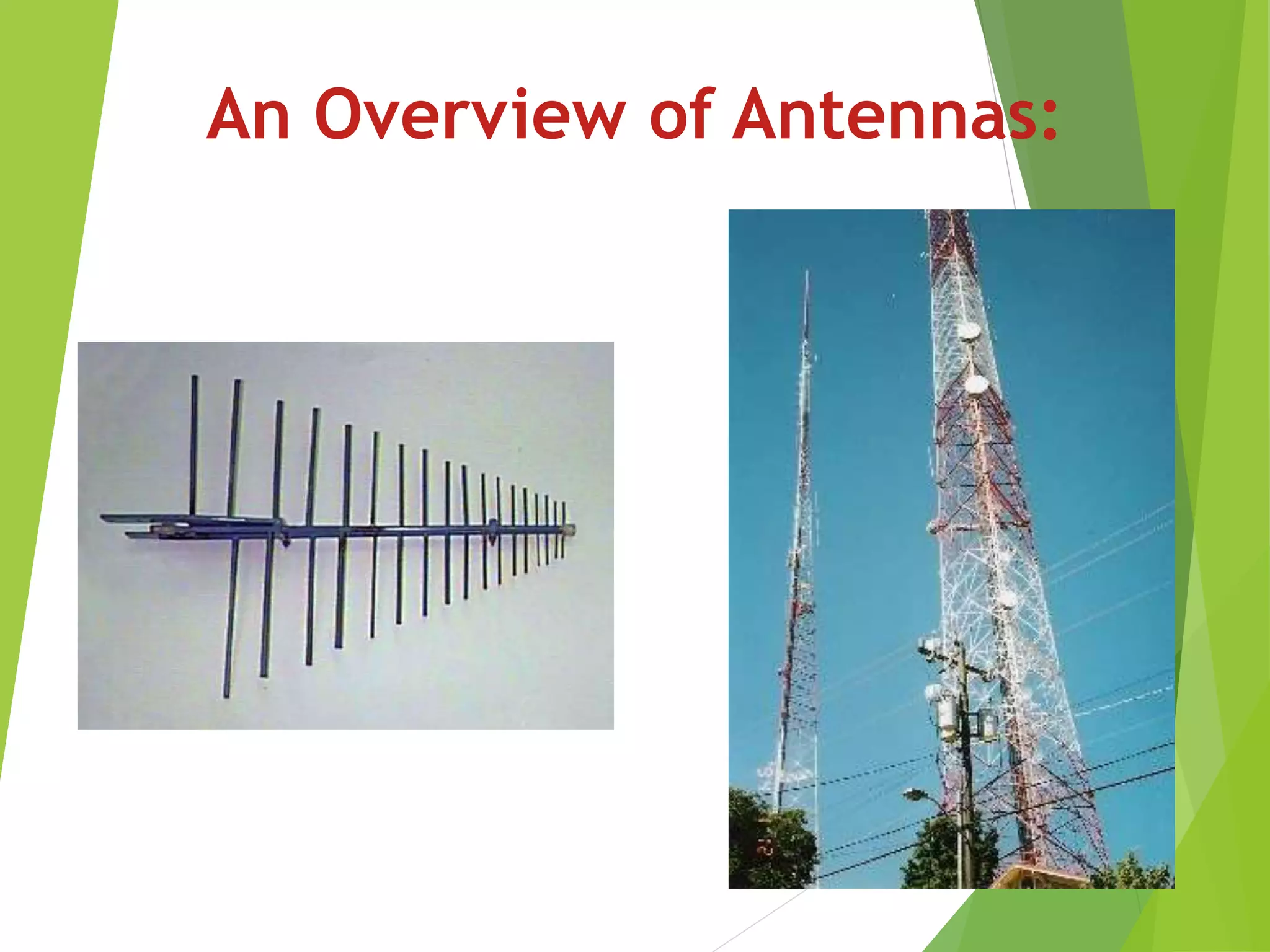 An Overview of Antennas: